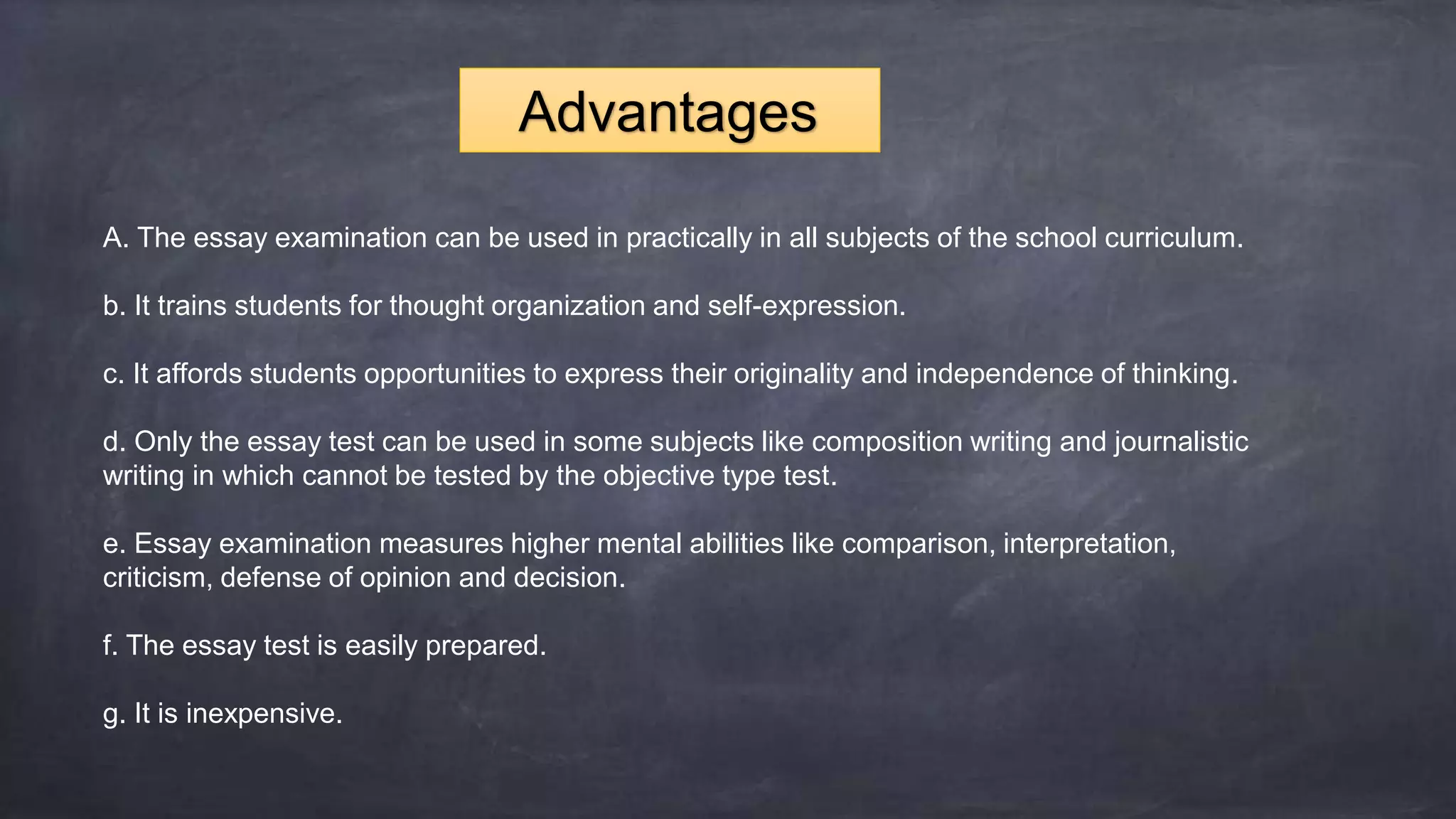 Advantages

A. The essay examination can be used in practically in all subjects of the school curriculum.

b. It trains students for thought organization and self-expression.

c. It affords students opportunities to express their originality and independence of thinking.

d. Only the essay test can be used in some subjects like composition writing and journalistic writing in which cannot be tested by the objective type test.

e. Essay examination measures higher mental abilities like comparison, interpretation, criticism, defense of opinion and decision.

f. The essay test is easily prepared.

g. It is inexpensive.